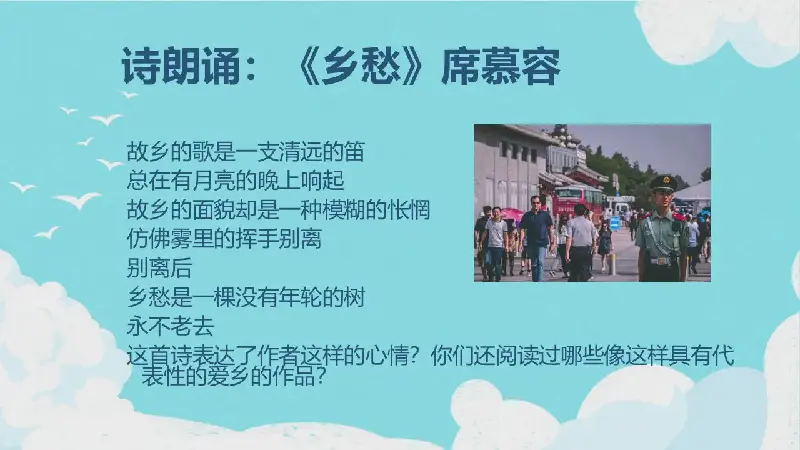 诗朗诵：《乡愁》席慕容

故乡的歌是一支清远的笛
总在有月亮的晚上响起
故乡的面貌却是一种模糊的怅惘
仿佛雾里的挥手别离
别离后
乡愁是一棵没有年轮的树
永不老去
这首诗表达了作者这样的心情？你们还阅读过哪些像这样具有代表性的爱乡的作品？